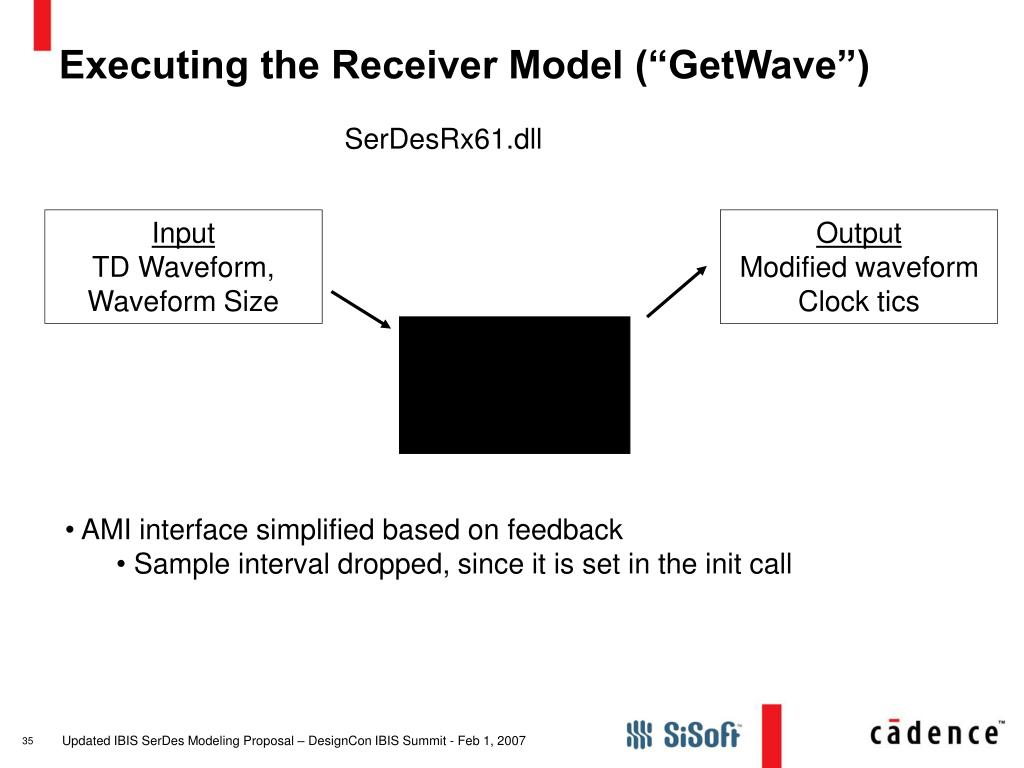 Executing the Receiver Model (“GetWave”)

SerDesRx61.dll

Input
TD Waveform,
Waveform Size

Output
Modified waveform
Clock tics

• AMI interface simplified based on feedback
• Sample interval dropped, since it is set in the init call

35

Updated IBIS SerDes Modeling Proposal – DesignCon IBIS Summit - Feb 1, 2007

SiSoft

cādence™